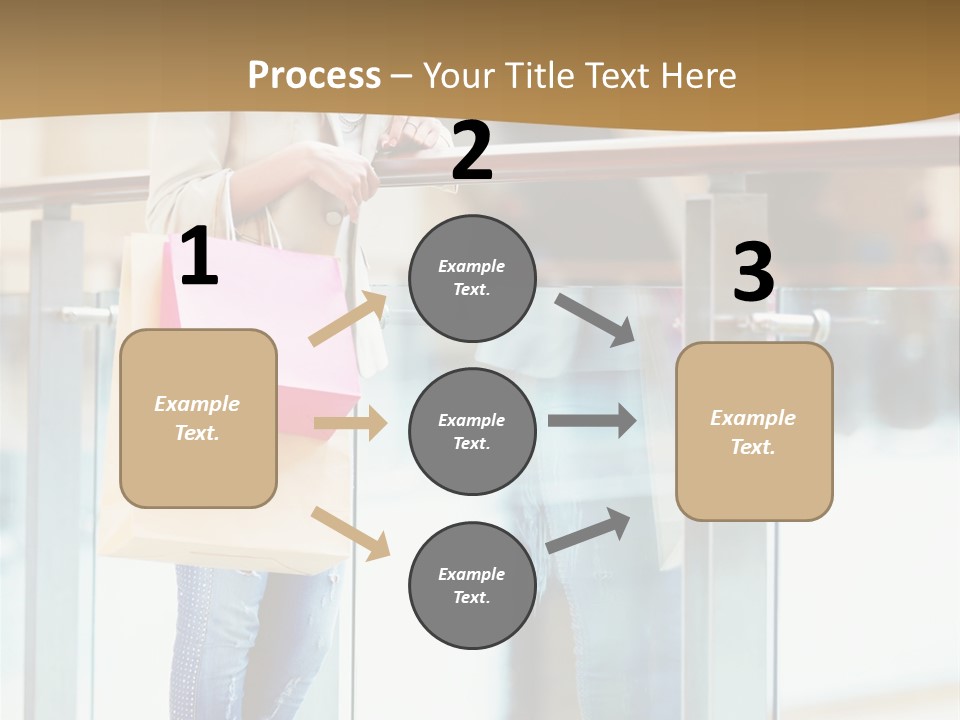 Process – Your Title Text Here

1

Example Text.

2

Example Text.

Example Text.

Example Text.

3

Example Text.